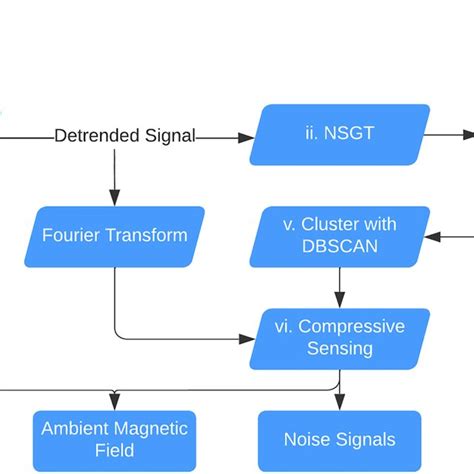 Detrended Signal

ii. NSGT

Fourier Transform

v. Cluster with DBSCAN

vi. Compressive Sensing

Ambient Magnetic Field

Noise Signals